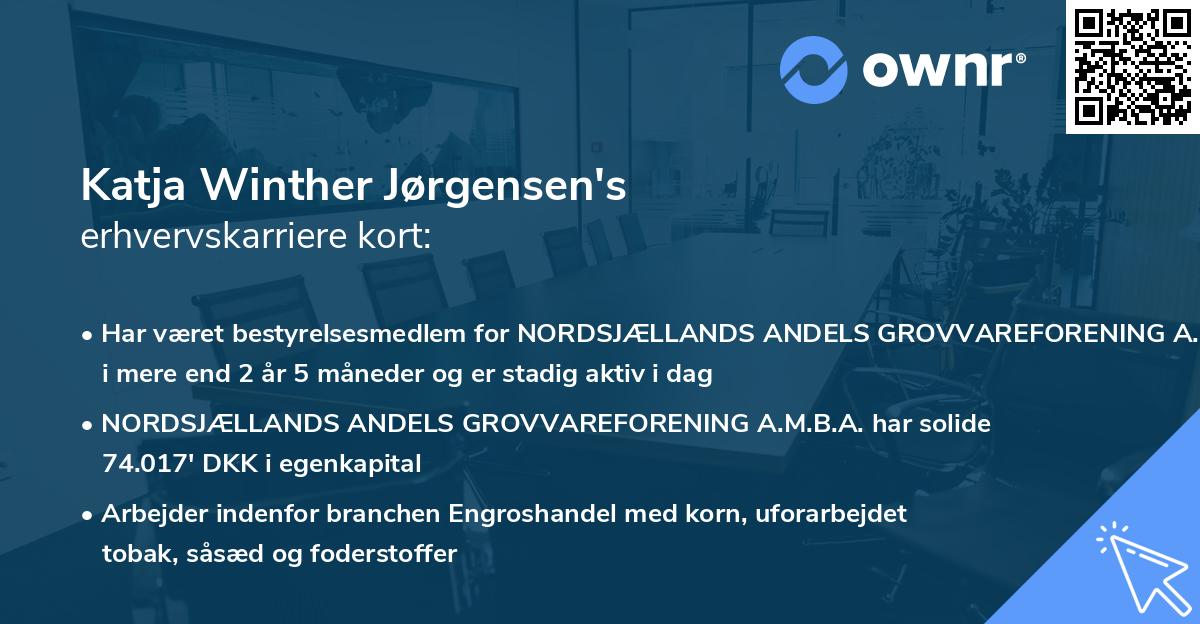 ownr®

Katja Winther Jørgensen's
erhvervskarriere kort:

• Har været bestyrelsesmedlem for NORDSJÆLLANDS ANDELS GROVVAREFORENING A. i mere end 2 år 5 måneder og er stadig aktiv i dag

• NORDSJÆLLANDS ANDELS GROVVAREFORENING A.M.B.A. har solide 74.017' DKK i egenkapital

• Arbejder indenfor branchen Engroshandel med korn, uforarbejdet tobak, såsæd og foderstoffer